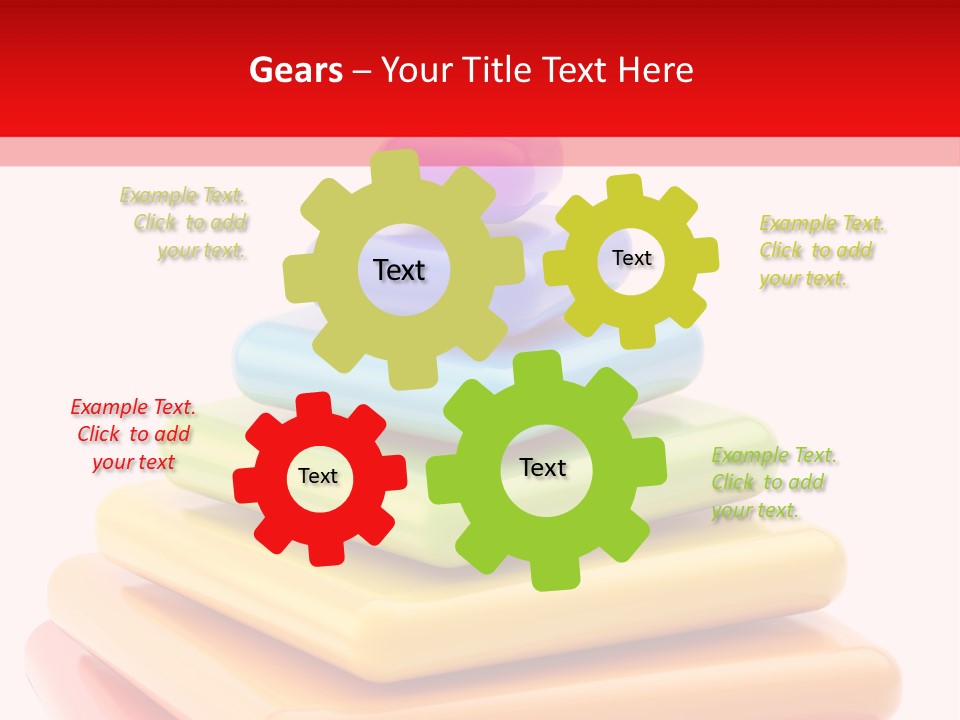 Gears – Your Title Text Here

Example Text. Click to add your text.

Text

Text

Example Text. Click to add your text.

Example Text. Click to add your text

Text

Text

Example Text. Click to add your text.